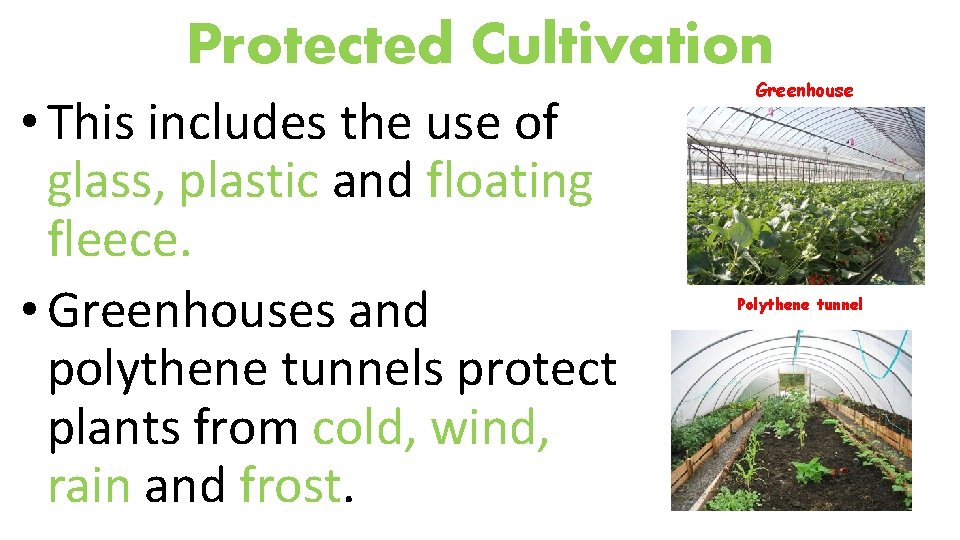 Protected Cultivation

• This includes the use of glass, plastic and floating fleece.

• Greenhouses and polythene tunnels protect plants from cold, wind, rain and frost.

Greenhouse

Polythene tunnel